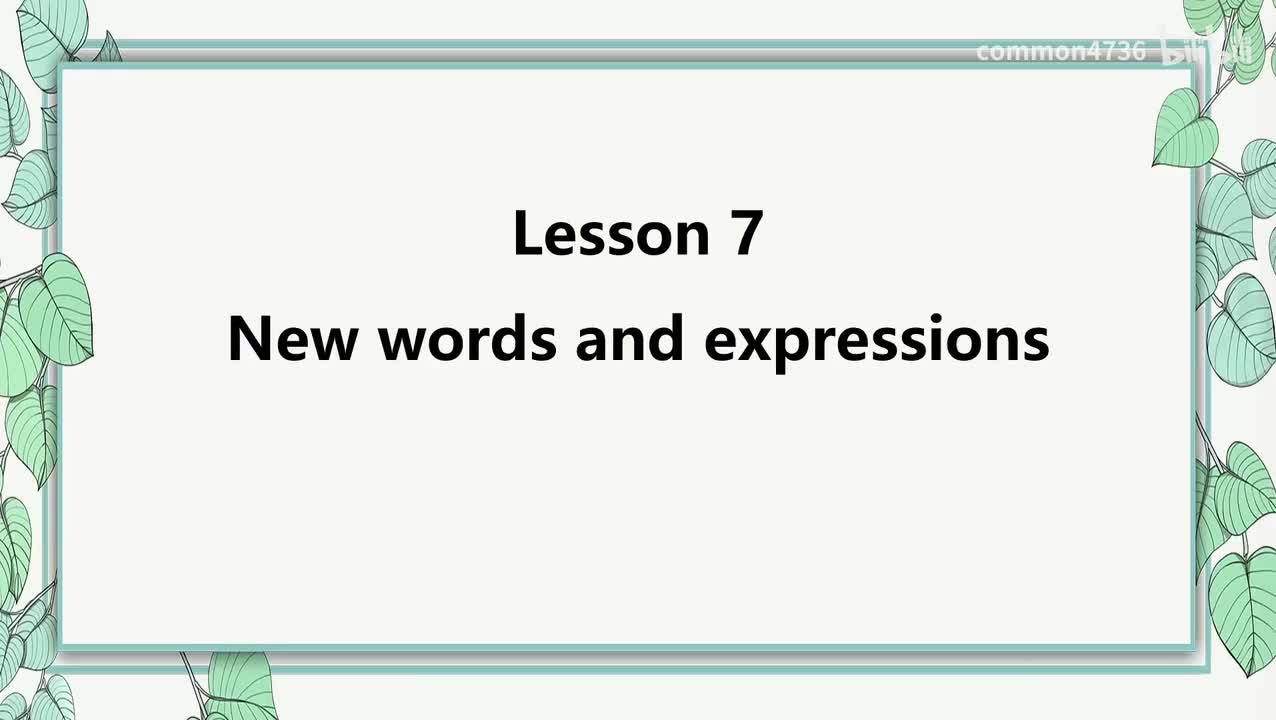 common4736 bilibili

Lesson 7

New words and expressions